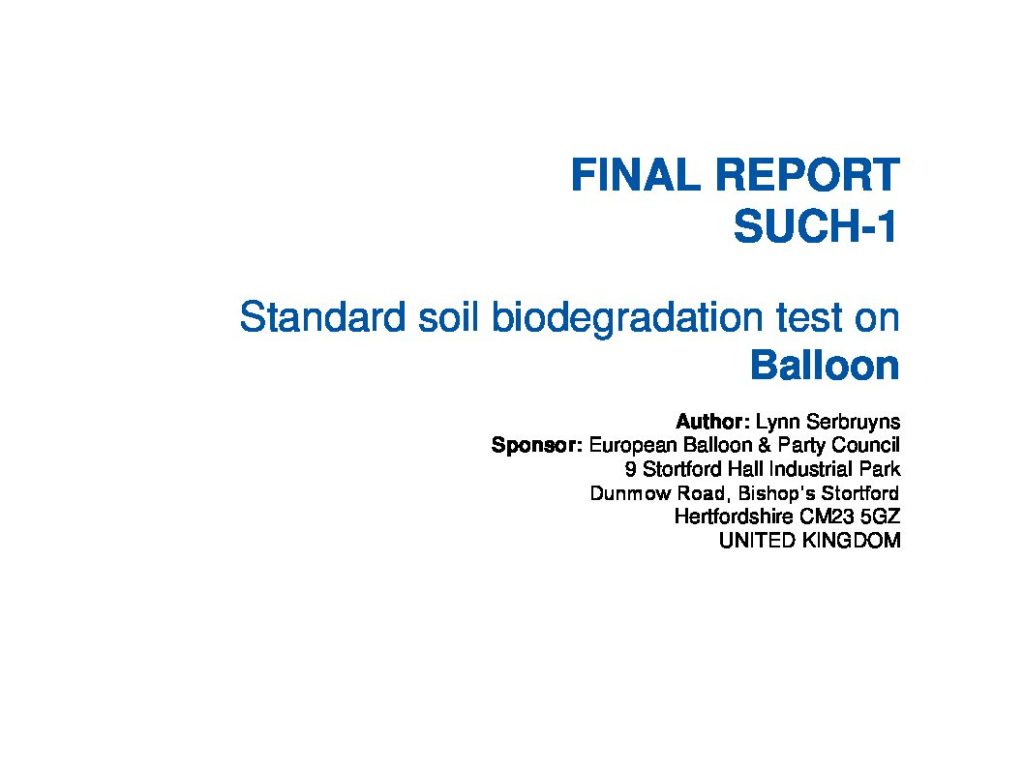 FINAL REPORT
SUCH-1

Standard soil biodegradation test on
Balloon

Author: Lynn Serbruyns
Sponsor: European Balloon & Party Council
9 Stortford Hall Industrial Park
Dunmow Road, Bishop's Stortford
Hertfordshire CM23 5GZ
UNITED KINGDOM